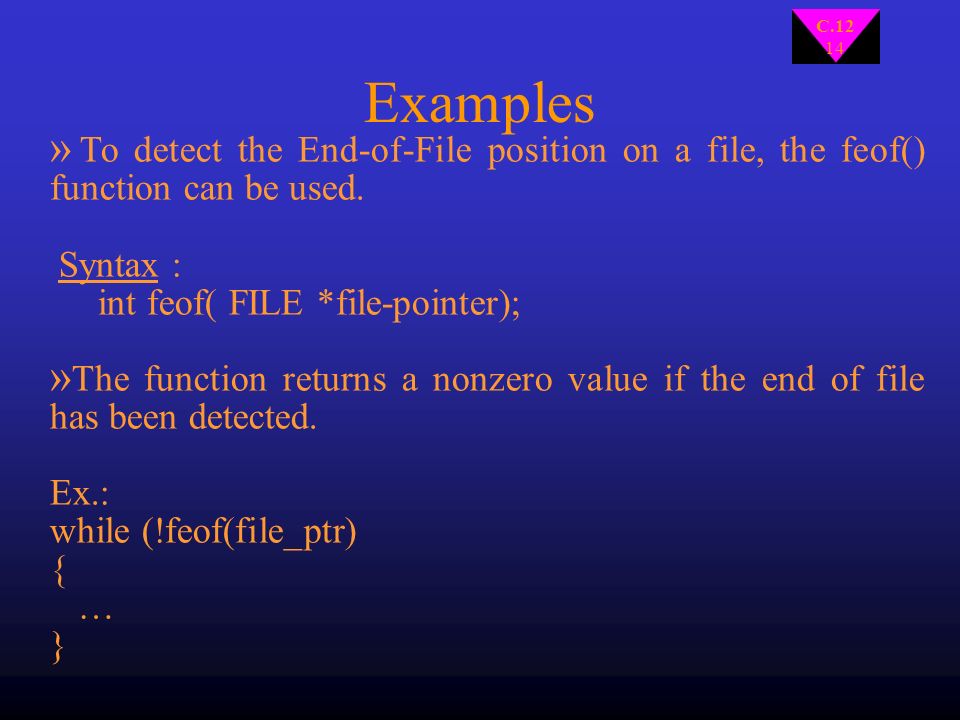 C.12
14

Examples

» To detect the End-of-File position on a file, the feof() function can be used.

Syntax :
int feof( FILE *file-pointer);

»The function returns a nonzero value if the end of file has been detected.

Ex.:
while (!feof(file_ptr)
{
…
}